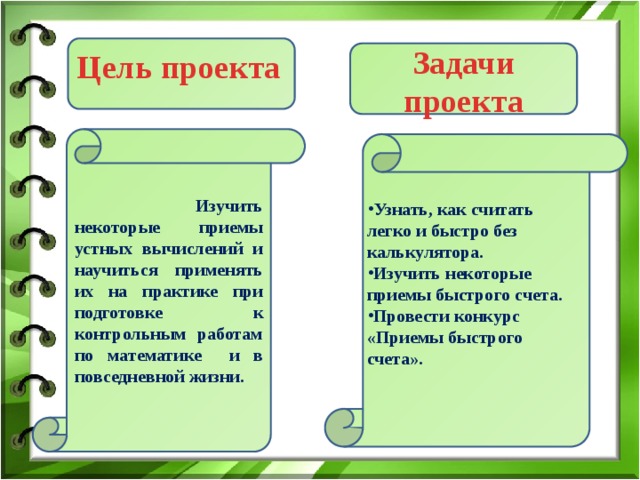 Цель проекта

Изучить некоторые приемы устных вычислений и научиться применять их на практике при подготовке к контрольным работам по математике и в повседневной жизни.

Задачи проекта

•Узнать, как считать легко и быстро без калькулятора.
•Изучить некоторые приемы быстрого счета.
•Провести конкурс «Приемы быстрого счета».